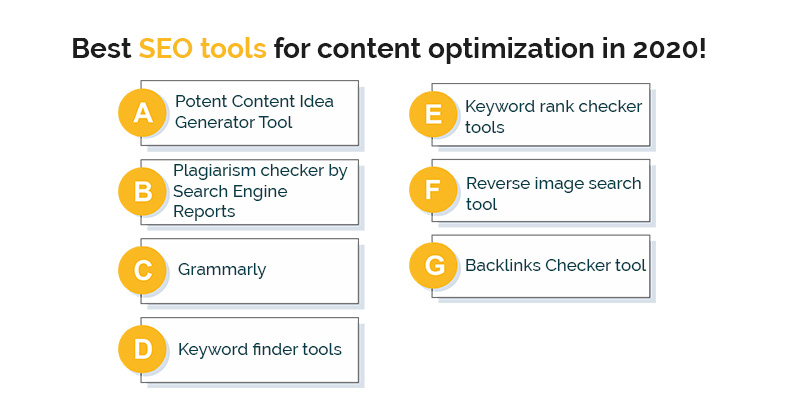 Best SEO tools for content optimization in 2020!

A Potent Content Idea Generator Tool

B Plagiarism checker by Search Engine Reports

C Grammarly

D Keyword finder tools

E Keyword rank checker tools

F Reverse image search tool

G Backlinks Checker tool